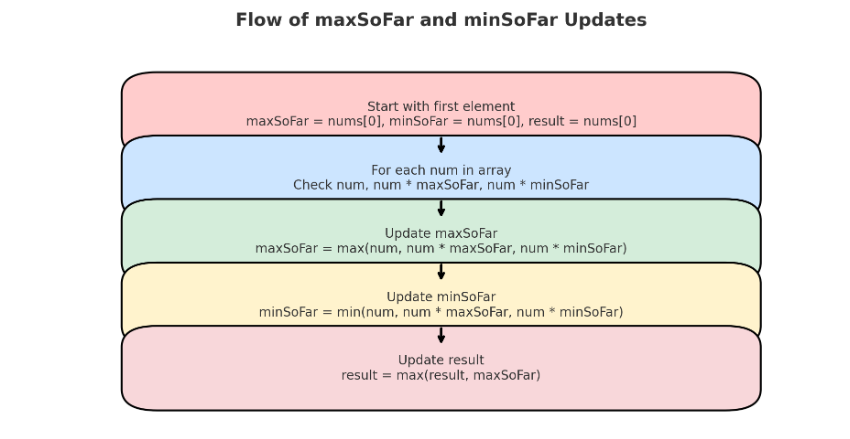 Flow of maxSoFar and minSoFar Updates

Start with first element
maxSoFar = nums[0], minSoFar = nums[0], result = nums[0]

For each num in array
Check num, num * maxSoFar, num * minSoFar

Update maxSoFar
maxSoFar = max(num, num * maxSoFar, num * minSoFar)

Update minSoFar
minSoFar = min(num, num * maxSoFar, num * minSoFar)

Update result
result = max(result, maxSoFar)